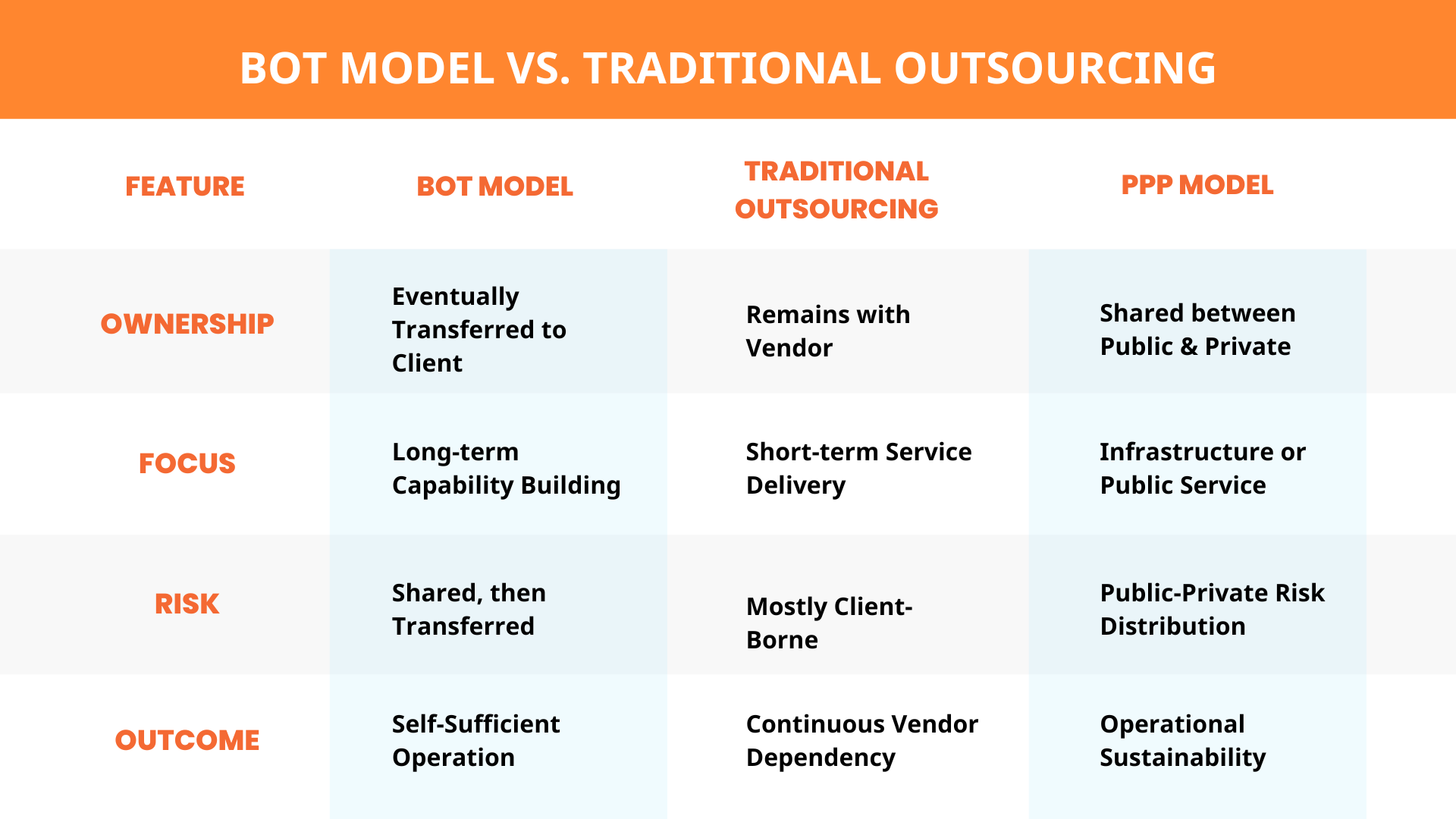 BOT MODEL VS. TRADITIONAL OUTSOURCING

| FEATURE | BOT MODEL | TRADITIONAL OUTSOURCING | PPP MODEL |
|---|---|---|---|
| OWNERSHIP | Eventually Transferred to Client | Remains with Vendor | Shared between Public & Private |
| FOCUS | Long-term Capability Building | Short-term Service Delivery | Infrastructure or Public Service |
| RISK | Shared, then Transferred | Mostly Client-Borne | Public-Private Risk Distribution |
| OUTCOME | Self-Sufficient Operation | Continuous Vendor Dependency | Operational Sustainability |